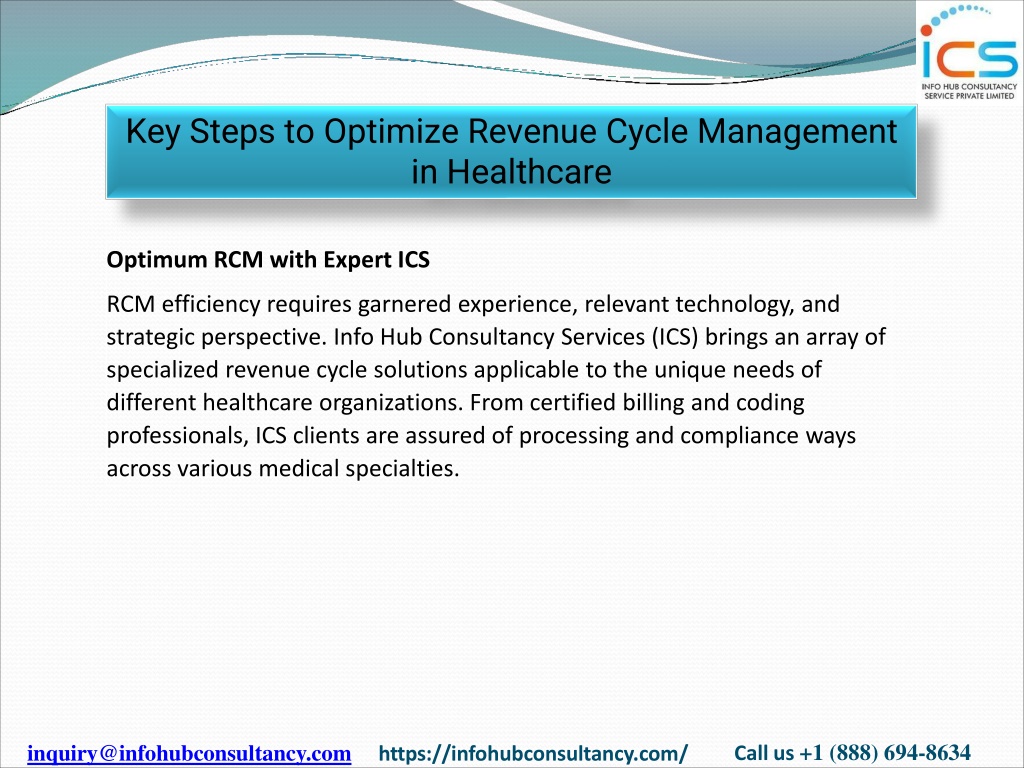 ICS
INFO HUB CONSULTANCY SERVICE PRIVATE LIMITED

Key Steps to Optimize Revenue Cycle Management in Healthcare

Optimum RCM with Expert ICS

RCM efficiency requires garnered experience, relevant technology, and strategic perspective. Info Hub Consultancy Services (ICS) brings an array of specialized revenue cycle solutions applicable to the unique needs of different healthcare organizations. From certified billing and coding professionals, ICS clients are assured of processing and compliance ways across various medical specialties.

inquiry@infohubconsultancy.com https://infohubconsultancy.com/ Call us +1 (888) 694-8634